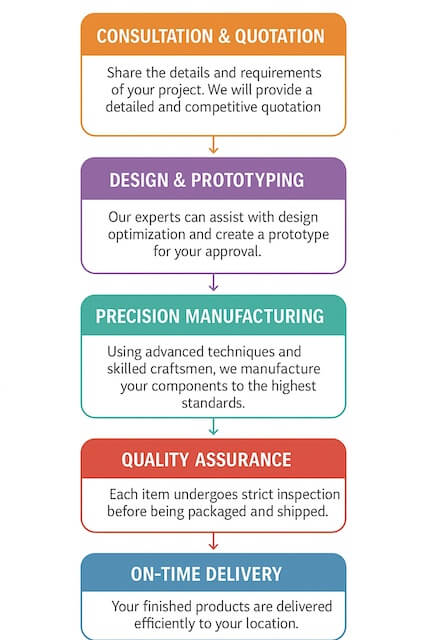 CONSULTATION & QUOTATION

Share the details and requirements of your project. We will provide a detailed and competitive quotation

DESIGN & PROTOTYPING

Our experts can assist with design optimization and create a prototype for your approval.

PRECISION MANUFACTURING

Using advanced techniques and skilled craftsmen, we manufacture your components to the highest standards.

QUALITY ASSURANCE

Each item undergoes strict inspection before being packaged and shipped.

ON-TIME DELIVERY

Your finished products are delivered efficiently to your location.